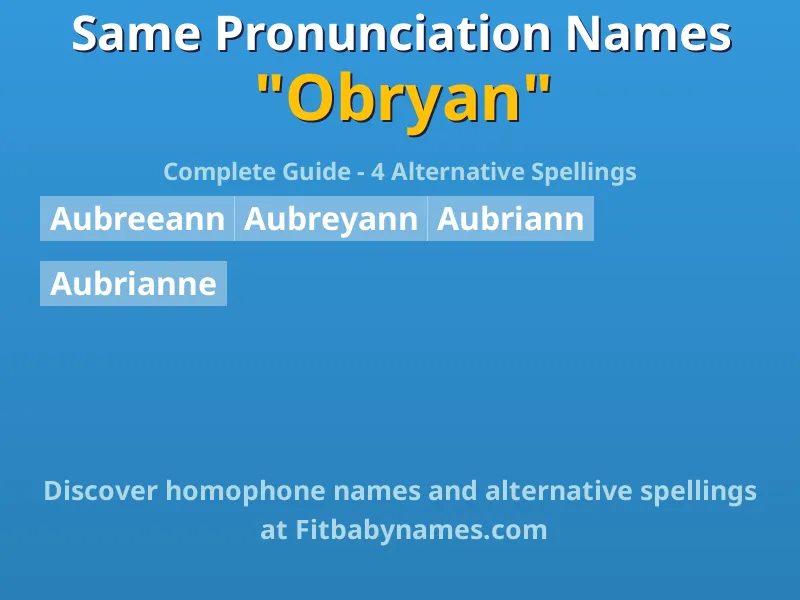 Same Pronunciation Names
"Obryan"

Complete Guide - 4 Alternative Spellings

Aubreeann Aubreyann Aubriann

Aubrianne

Discover homophone names and alternative spellings at Fitbabynames.com